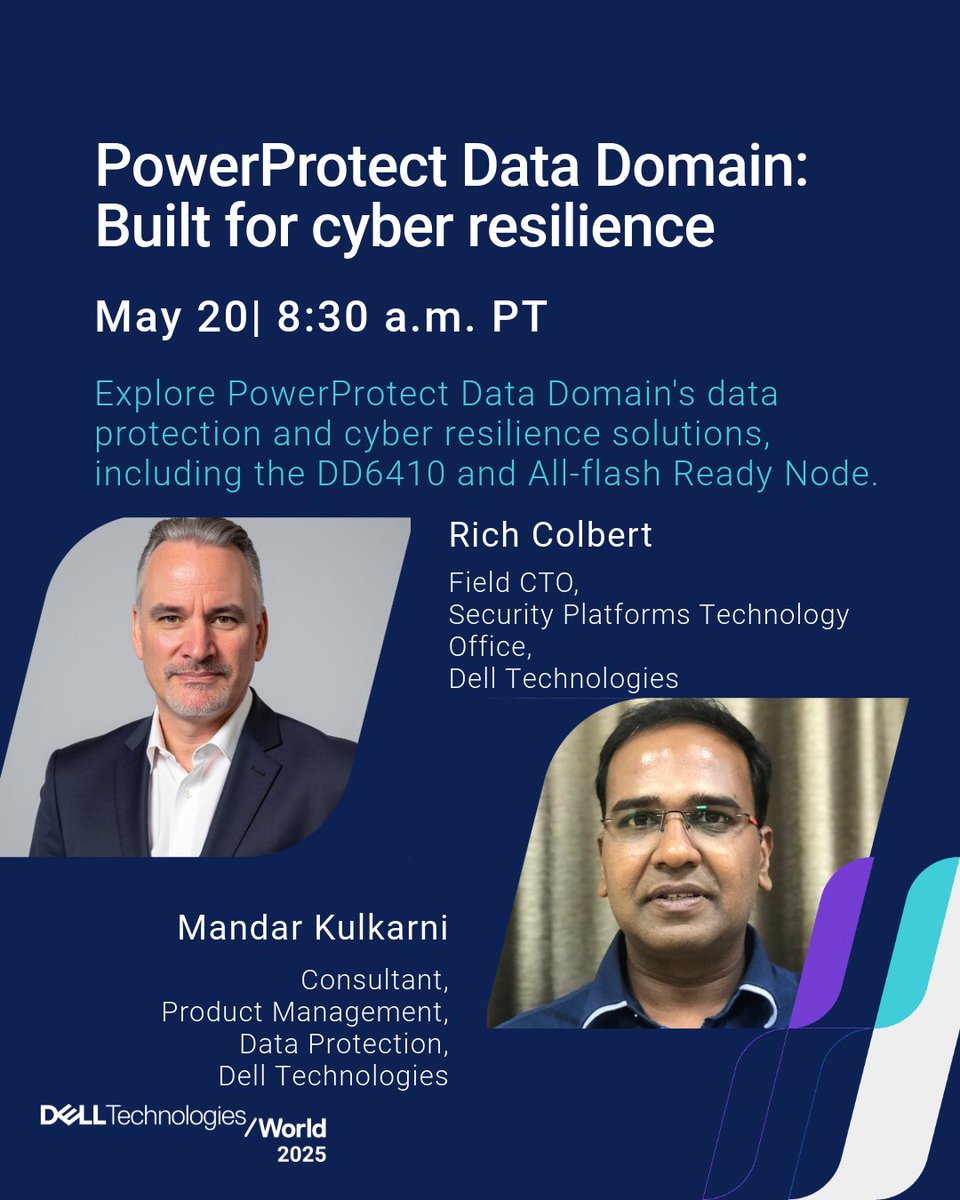 PowerProtect Data Domain: Built for cyber resilience

May 20| 8:30 a.m. PT

Explore PowerProtect Data Domain's data protection and cyber resilience solutions, including the DD6410 and All-flash Ready Node.

Rich Colbert

Field CTO, Security Platforms Technology Office, Dell Technologies

Mandar Kulkarni

Consultant, Product Management, Data Protection, Dell Technologies

DELL Technologies / World 2025